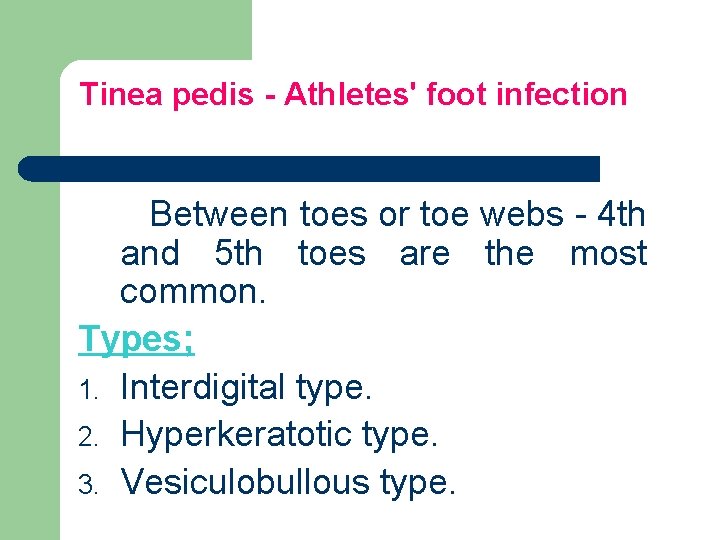 Tinea pedis - Athletes' foot infection

Between toes or toe webs - 4th and 5th toes are the most common.

Types;

1. Interdigital type.
2. Hyperkeratotic type.
3. Vesiculobullous type.